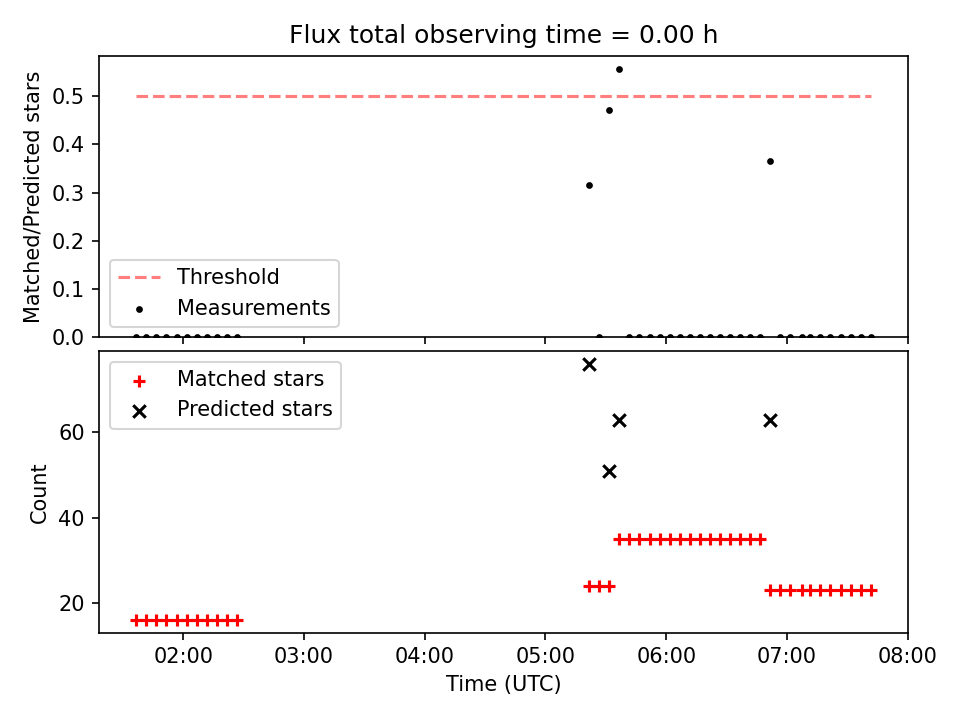 Flux total observing time = 0.00 h

Matched/Predicted stars

0.5
0.4
0.3
0.2
0.1
0.0

Threshold
Measurements

Matched stars
Predicted stars

Count

60
40
20

02:00 03:00 04:00 05:00 06:00 07:00 08:00

Time (UTC)